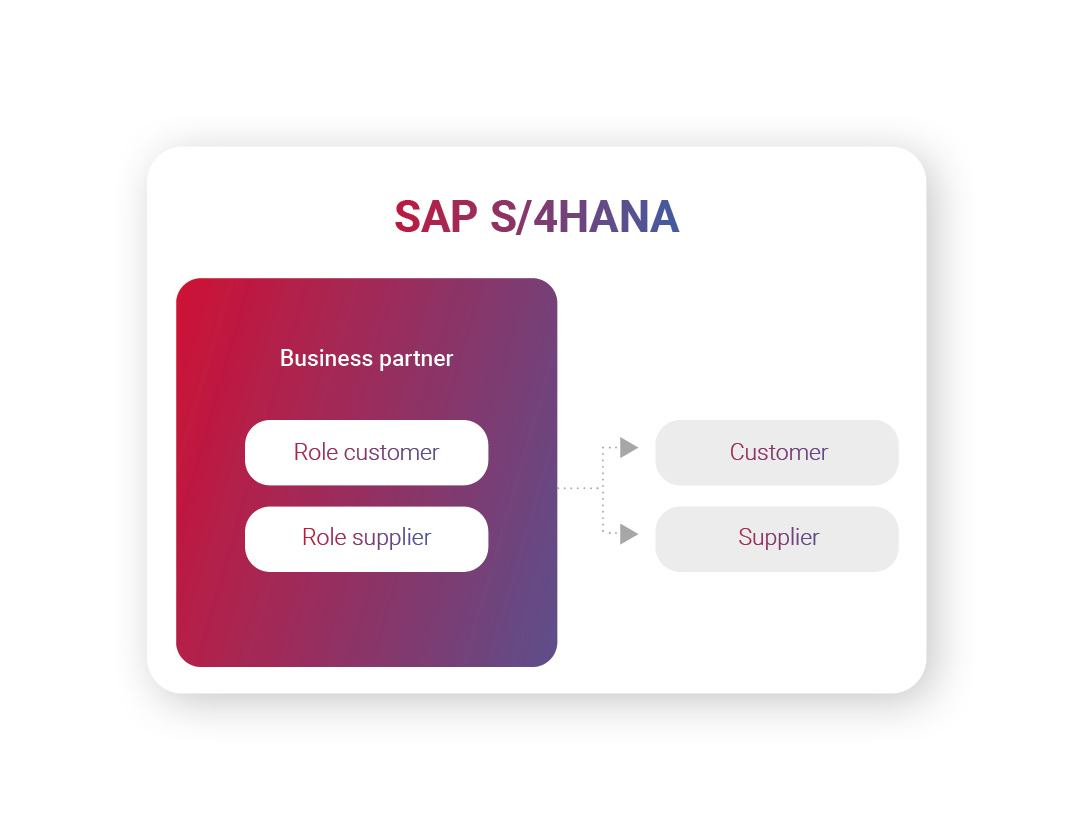 SAP S/4HANA

Business partner

Role customer

Role supplier

Customer

Supplier